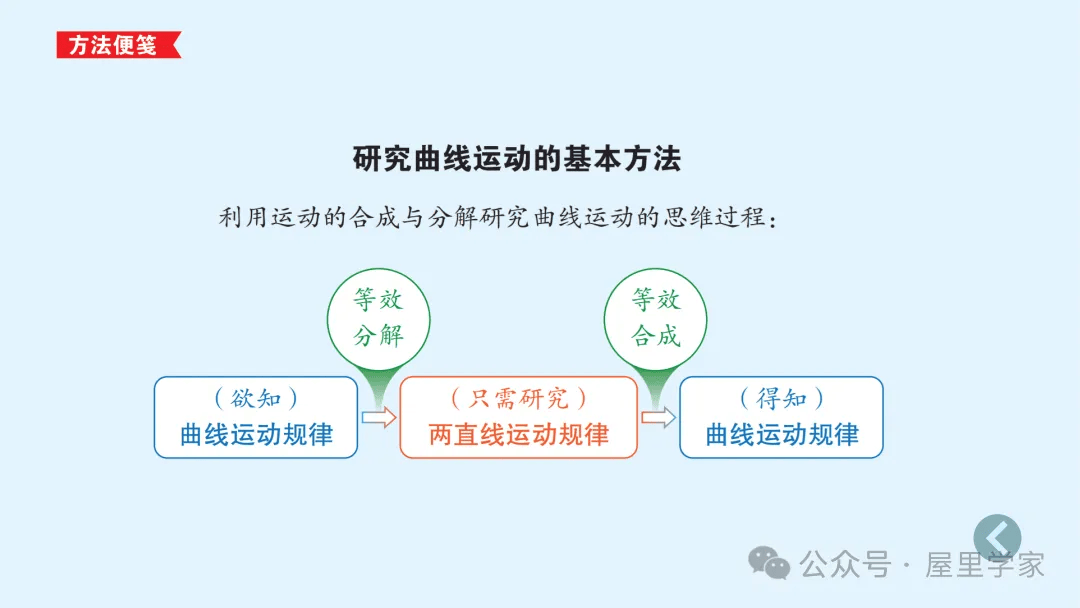 方法便笺

研究曲线运动的基本方法

利用运动的合成与分解研究曲线运动的思维过程：

等效分解

等效合成

（欲知）
曲线运动规律

（只需研究）
两直线运动规律

（得知）
曲线运动规律

公众号 · 屋里学家